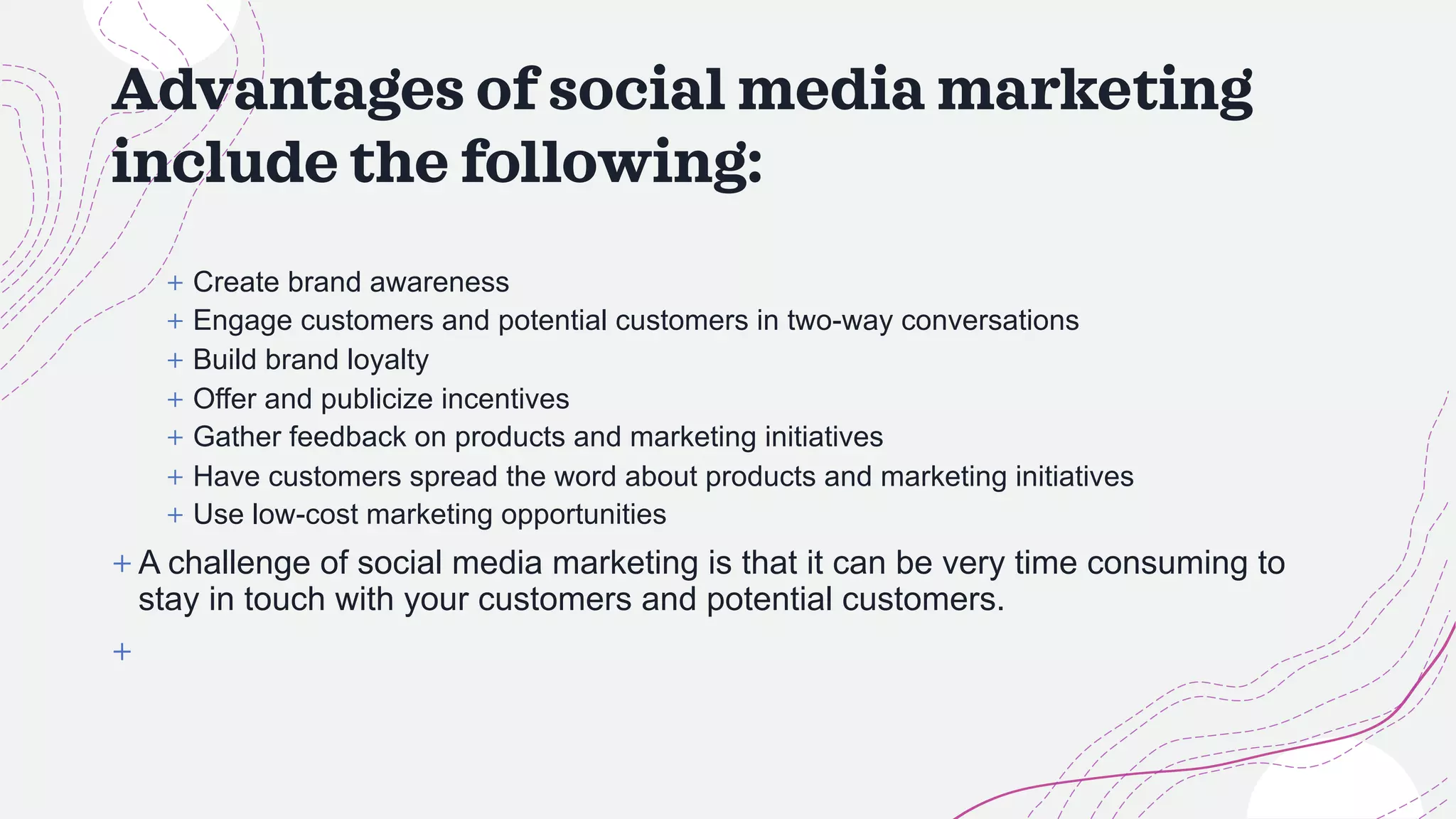 Advantages of social media marketing include the following:

+ Create brand awareness
+ Engage customers and potential customers in two-way conversations
+ Build brand loyalty
+ Offer and publicize incentives
+ Gather feedback on products and marketing initiatives
+ Have customers spread the word about products and marketing initiatives
+ Use low-cost marketing opportunities

+ A challenge of social media marketing is that it can be very time consuming to stay in touch with your customers and potential customers.

+